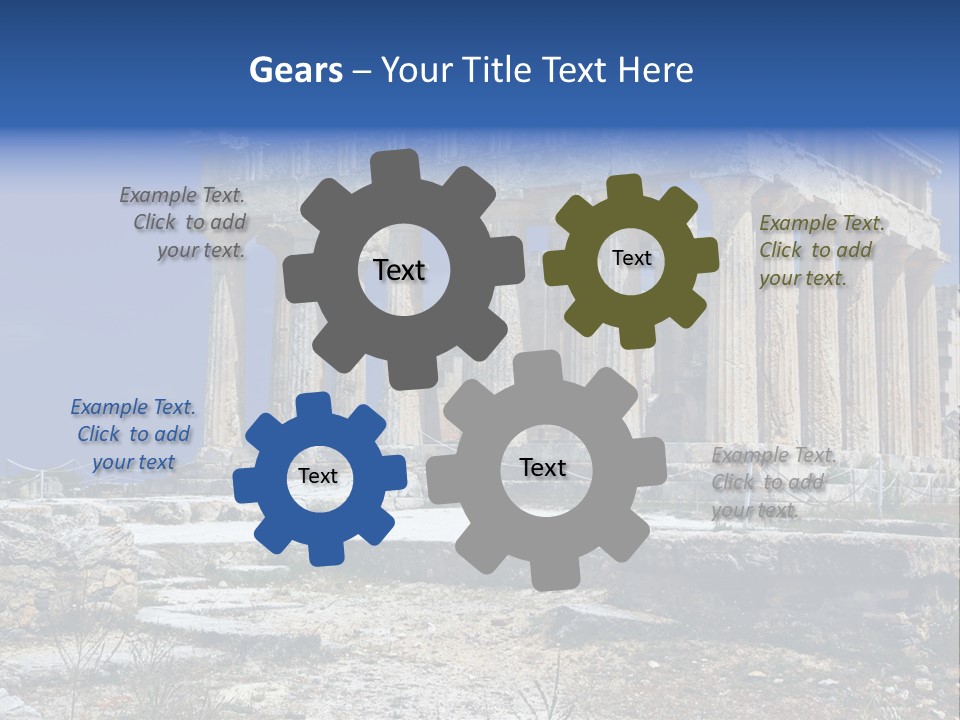 Gears – Your Title Text Here

Example Text. Click to add your text.

Text

Text

Example Text. Click to add your text.

Example Text. Click to add your text

Text

Text

Example Text. Click to add your text.